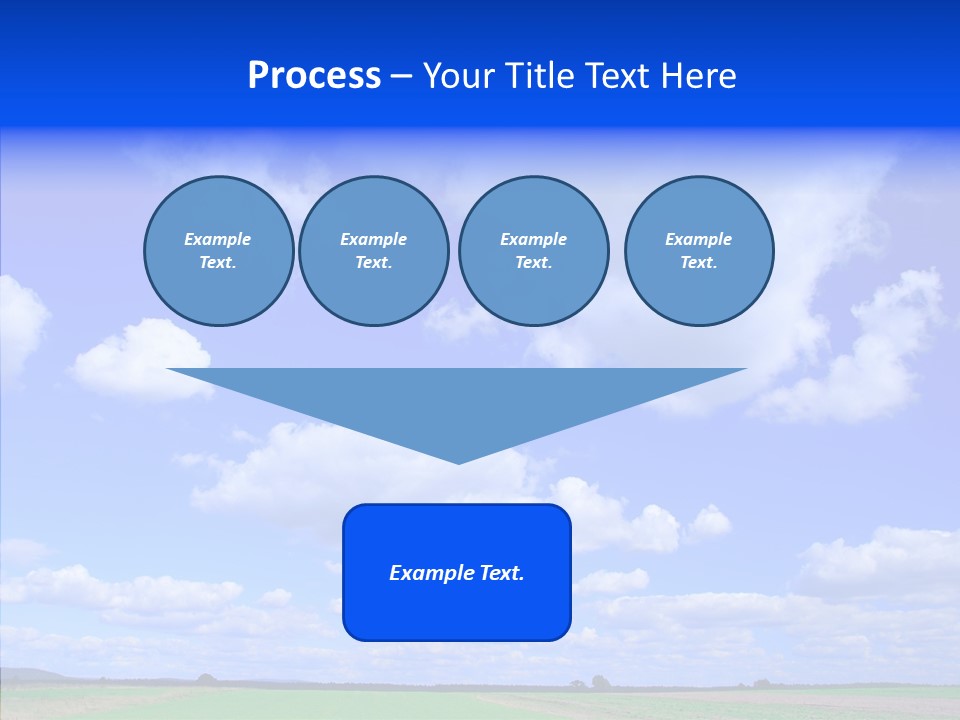 Process – Your Title Text Here

Example Text.

Example Text.

Example Text.

Example Text.

Example Text.